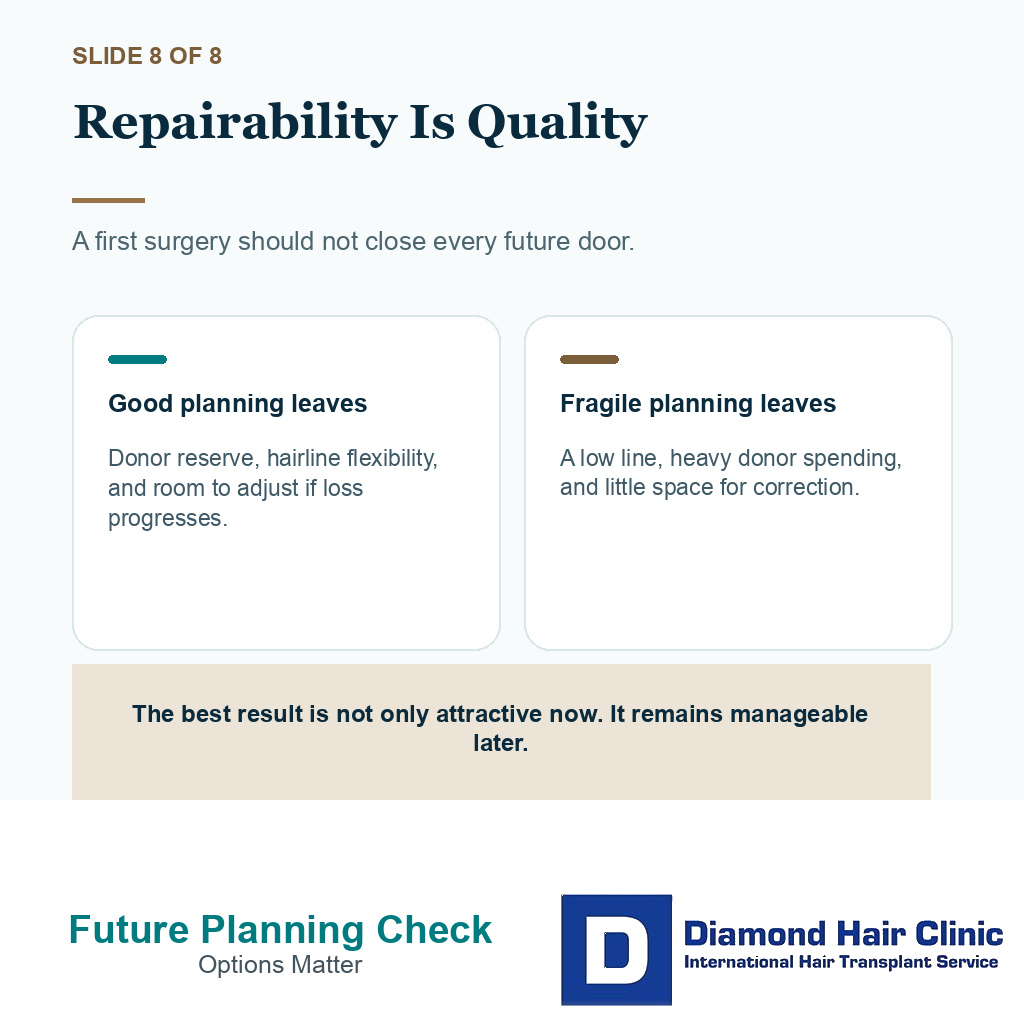 SLIDE 8 OF 8

Repairability Is Quality

A first surgery should not close every future door.

Good planning leaves

Donor reserve, hairline flexibility, and room to adjust if loss progresses.

Fragile planning leaves

A low line, heavy donor spending, and little space for correction.

The best result is not only attractive now. It remains manageable later.

Future Planning Check
Options Matter

D
Diamond Hair Clinic
International Hair Transplant Service